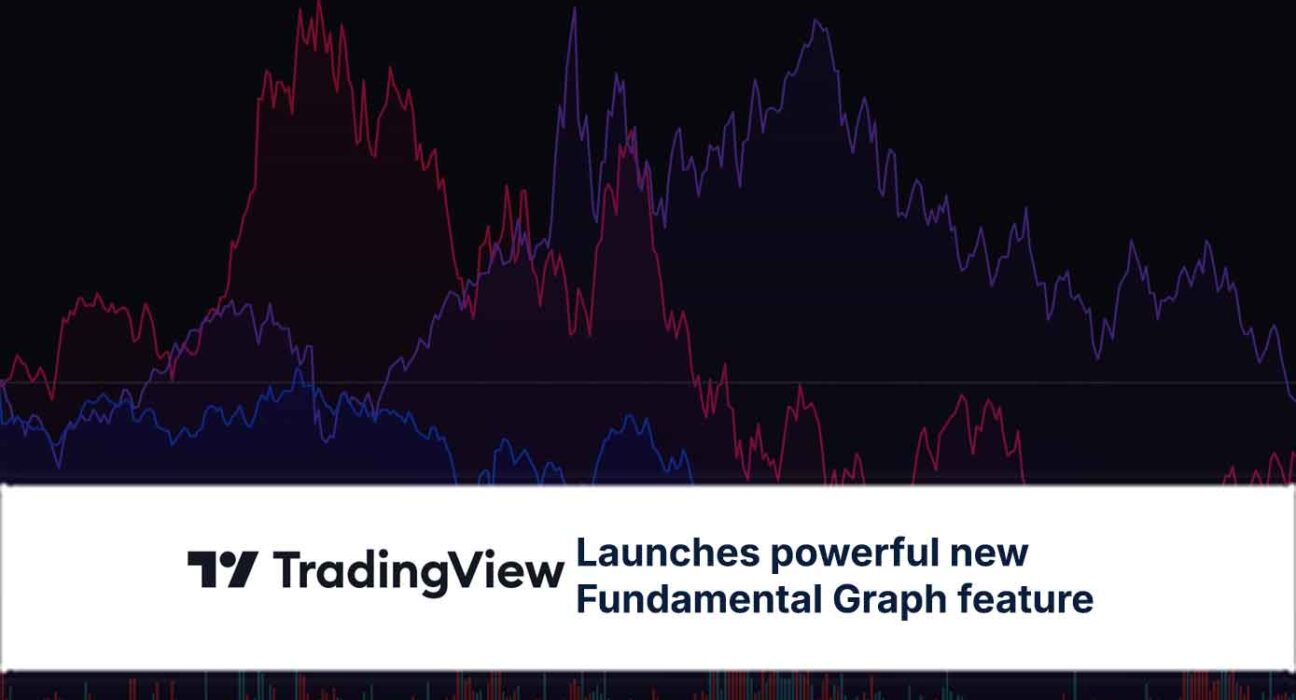 TradingView Launches powerful new Fundamental Graph feature